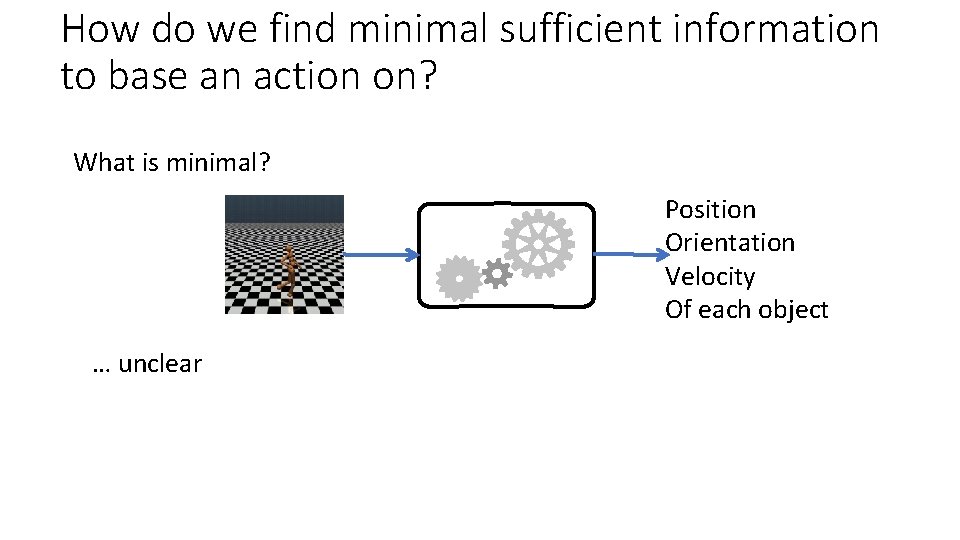 How do we find minimal sufficient information to base an action on?

What is minimal?

Position
Orientation
Velocity
Of each object

… unclear